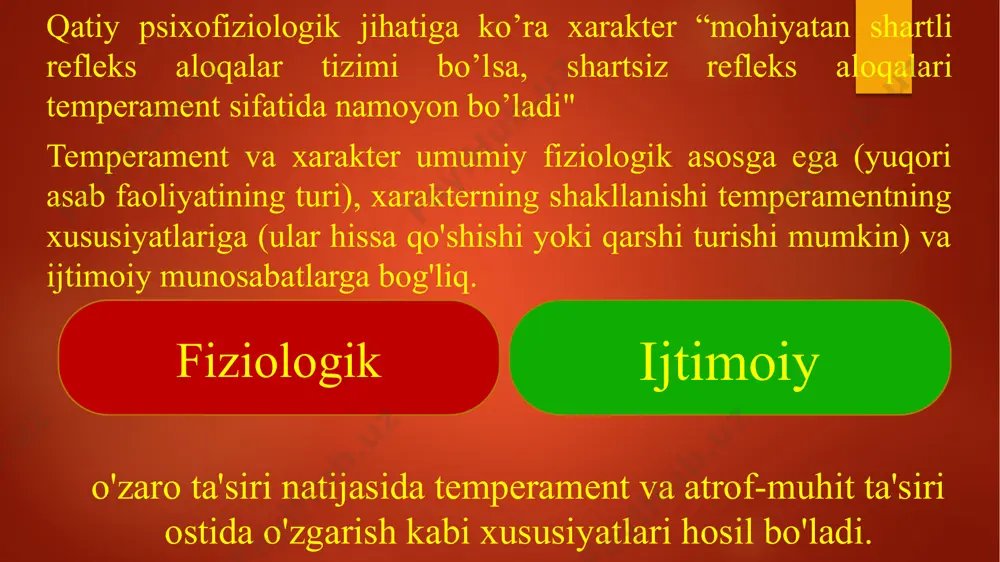 Qatiy psixofiziologik jihatiga ko’ra xarakter “mohiyatan shartli refleks aloqalar tizimi bo’lsa, shartsiz refleks aloqalari temperament sifatida namoyon bo’ladi"

Temperament va xarakter umumiy fiziologik asosga ega (yuqori asab faoliyatining turi), xarakterning shakllanishi temperamentning xususiyatlariga (ular hissa qo'shishi yoki qarshi turishi mumkin) va ijtimoiy munosabatlarga bog'liq.

Fiziologik

Ijtimoiy

o'zaro ta'siri natijasida temperament va atrof-muhit ta'siri ostida o'zgarish kabi xususiyatlari hosil bo'ladi.